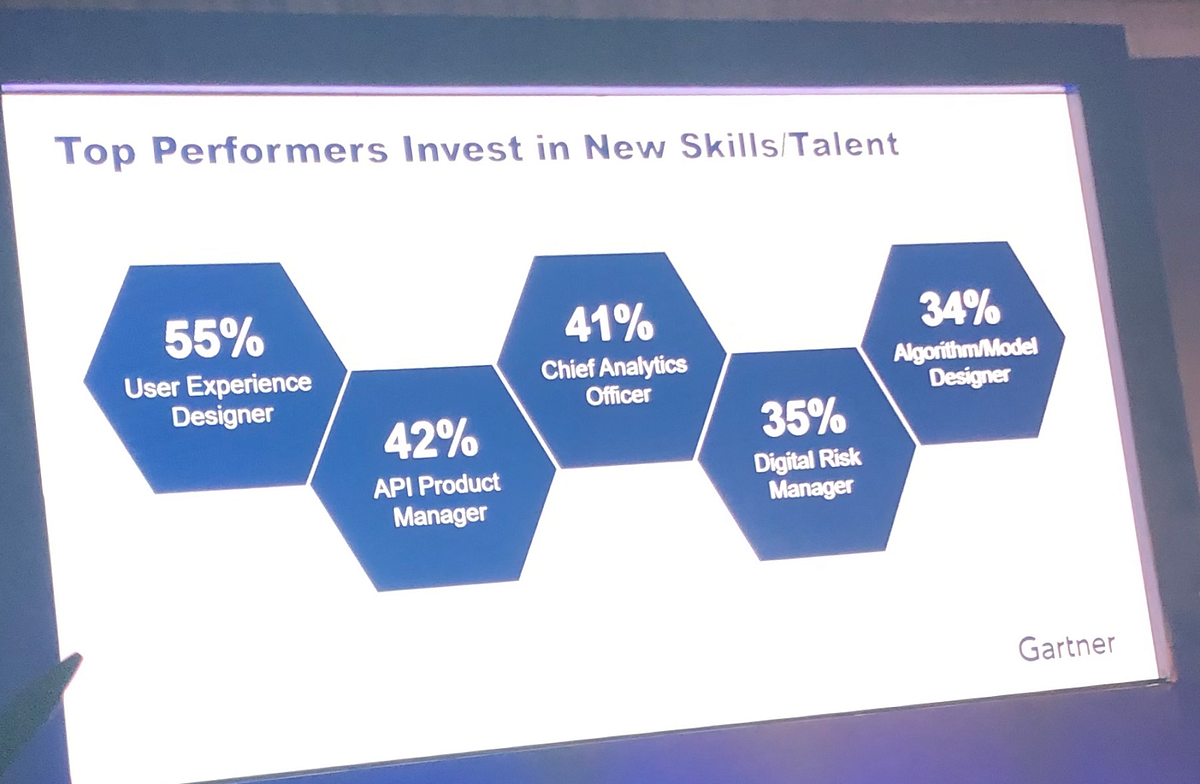 Top Performers Invest in New Skills/Talent

55%
User Experience Designer

42%
API Product Manager

41%
Chief Analytics Officer

35%
Digital Risk Manager

34%
Algorithm/Model Designer

Gartner